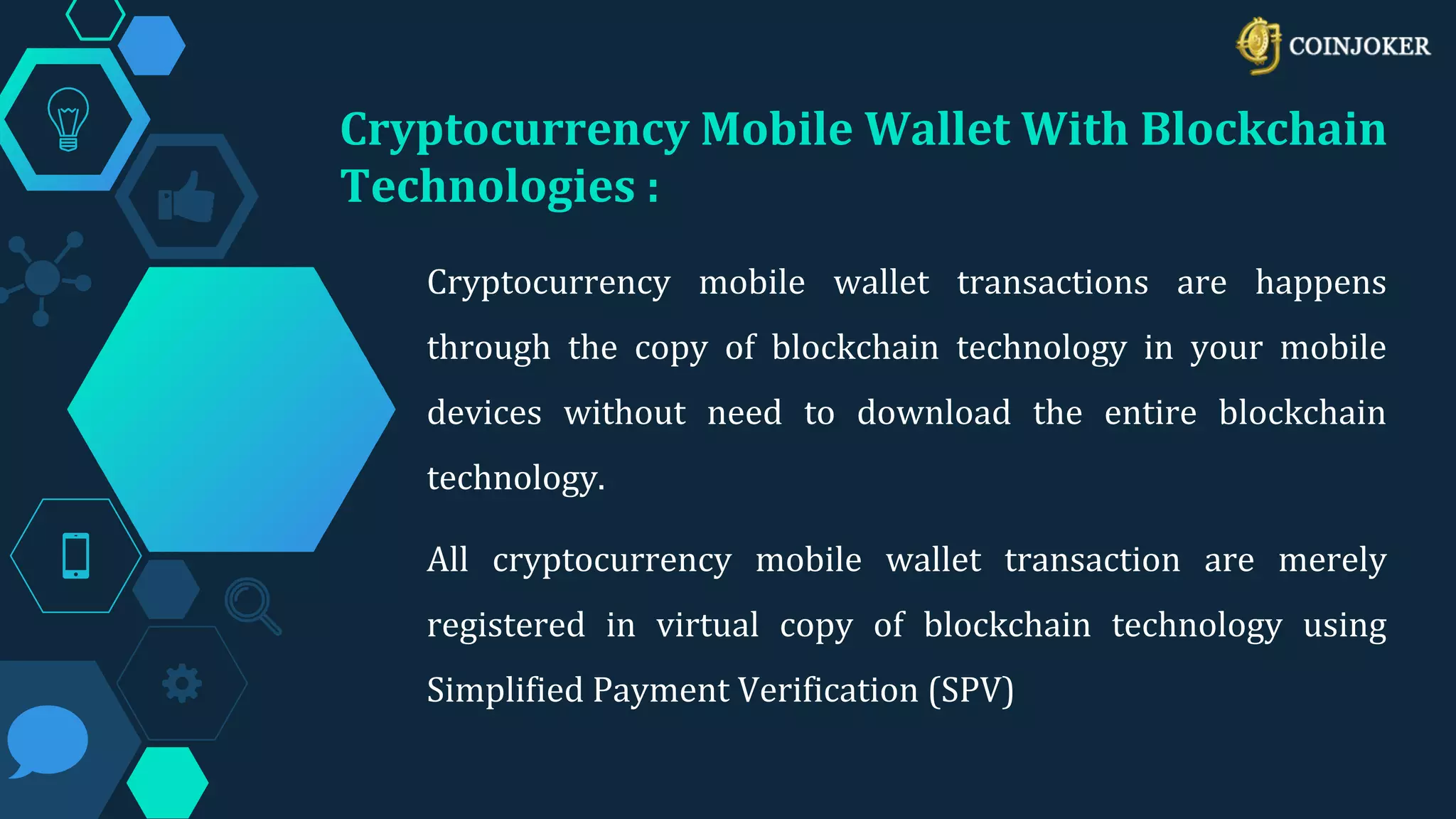 COINJOKER

Cryptocurrency Mobile Wallet With Blockchain Technologies :

Cryptocurrency mobile wallet transactions are happens through the copy of blockchain technology in your mobile devices without need to download the entire blockchain technology.

All cryptocurrency mobile wallet transaction are merely registered in virtual copy of blockchain technology using Simplified Payment Verification (SPV)